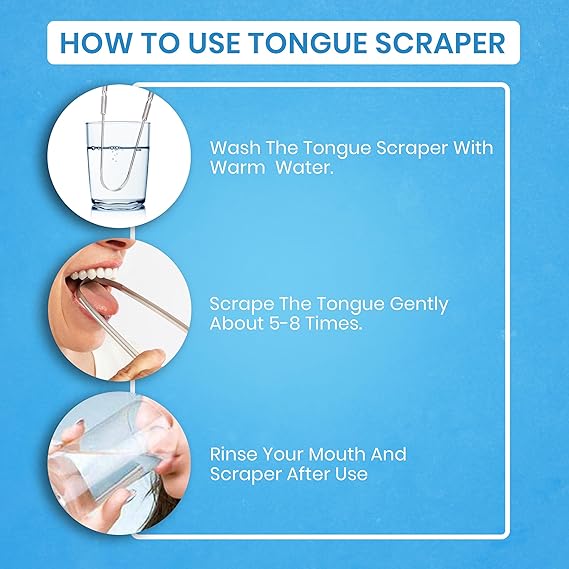 HOW TO USE TONGUE SCRAPER

Wash The Tongue Scraper With Warm Water.

Scrape The Tongue Gently About 5-8 Times.

Rinse Your Mouth And Scraper After Use